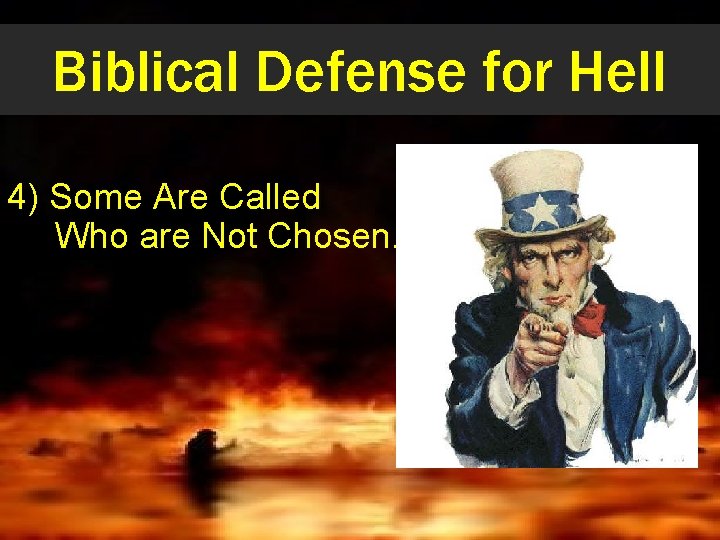 Biblical Defense for Hell

4) Some Are Called
Who are Not Chosen.